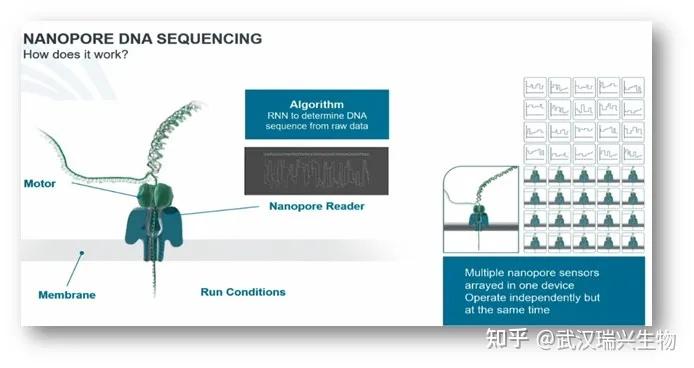 NANOPORE DNA SEQUENCING
How does it work?

Algorithm
RNN to determine DNA sequence from raw data

Motor

Nanopore Reader

Membrane

Run Conditions

Multiple nanopore sensors arrayed in one device
Operate independently but at the same time

知乎 @武汉瑞兴生物